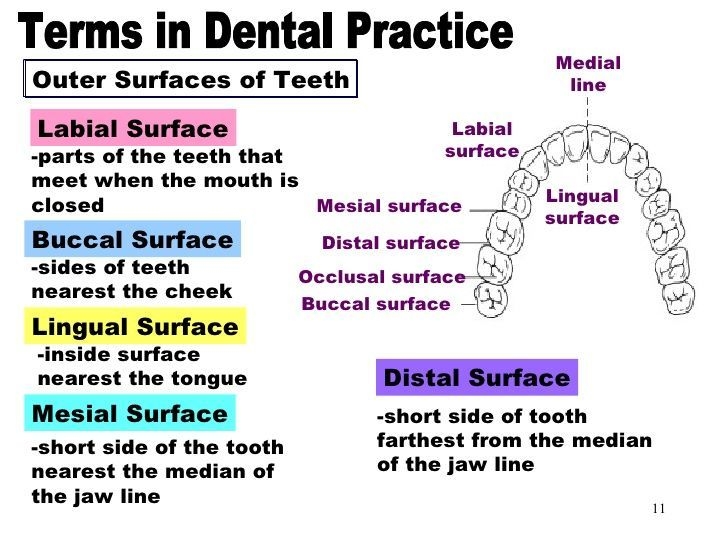 Terms in Dental Practice

Outer Surfaces of Teeth

Labial Surface
-parts of the teeth that meet when the mouth is closed

Buccal Surface
-sides of teeth nearest the cheek

Lingual Surface
-inside surface nearest the tongue

Mesial Surface
-short side of the tooth nearest the median of the jaw line

Medial line

Labial surface

Lingual surface

Mesial surface

Distal surface

Occlusal surface

Buccal surface

Distal Surface
-short side of tooth farthest from the median of the jaw line

11